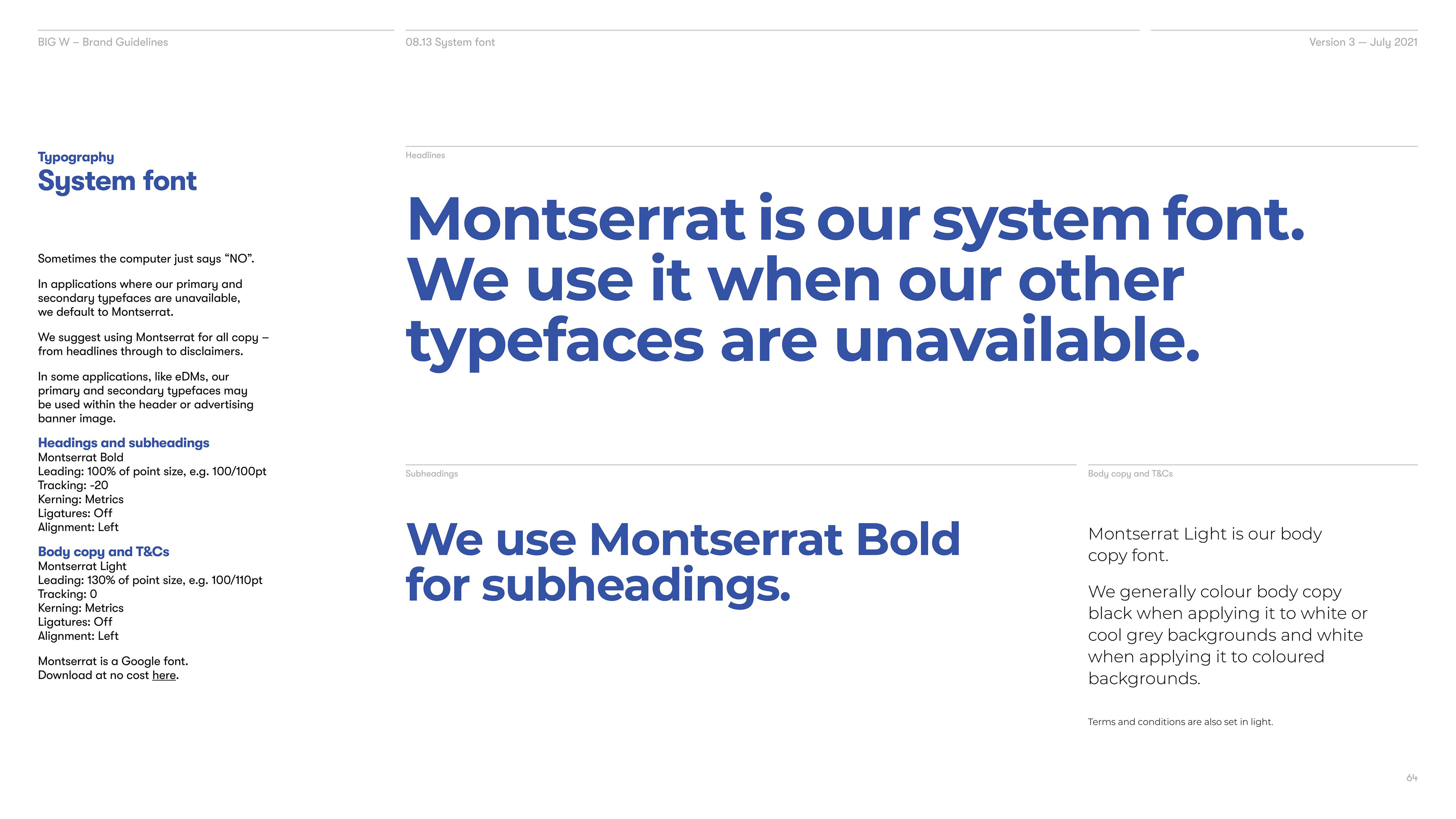 BIG W – Brand Guidelines

08.13 System font

Version 3 — July 2021

Typography
System font

Sometimes the computer just says "NO".

In applications where our primary and secondary typefaces are unavailable, we default to Montserrat.

We suggest using Montserrat for all copy – from headlines through to disclaimers.

In some applications, like eDMs, our primary and secondary typefaces may be used within the header or advertising banner image.

Headings and subheadings
Montserrat Bold
Leading: 100% of point size, e.g. 100/100pt
Tracking: -20
Kerning: Metrics
Ligatures: Off
Alignment: Left

Body copy and T&Cs
Montserrat Light
Leading: 130% of point size, e.g. 100/110pt
Tracking: 0
Kerning: Metrics
Ligatures: Off
Alignment: Left

Montserrat is a Google font.
Download at no cost here.

Headlines

Montserrat is our system font. We use it when our other typefaces are unavailable.

Subheadings

We use Montserrat Bold for subheadings.

Body copy and T&Cs

Montserrat Light is our body copy font.

We generally colour body copy black when applying it to white or cool grey backgrounds and white when applying it to coloured backgrounds.

Terms and conditions are also set in light.

64